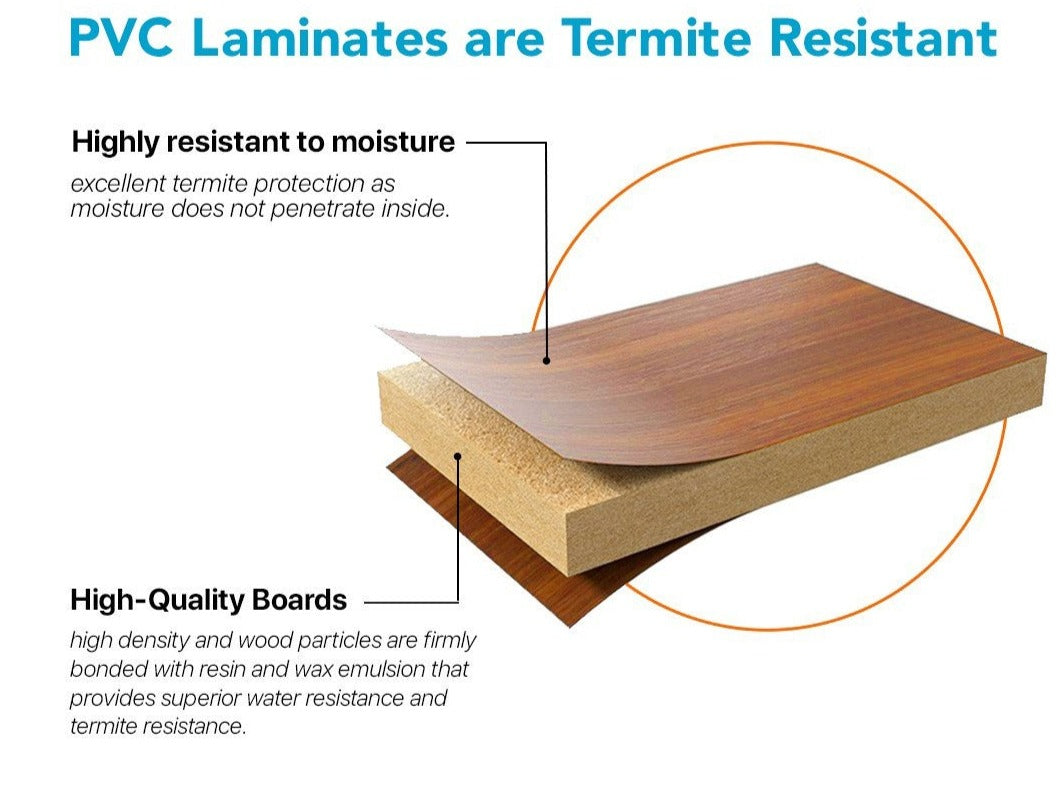 PVC Laminates are Termite Resistant

Highly resistant to moisture
excellent termite protection as moisture does not penetrate inside.

High-Quality Boards
high density and wood particles are firmly bonded with resin and wax emulsion that provides superior water resistance and termite resistance.